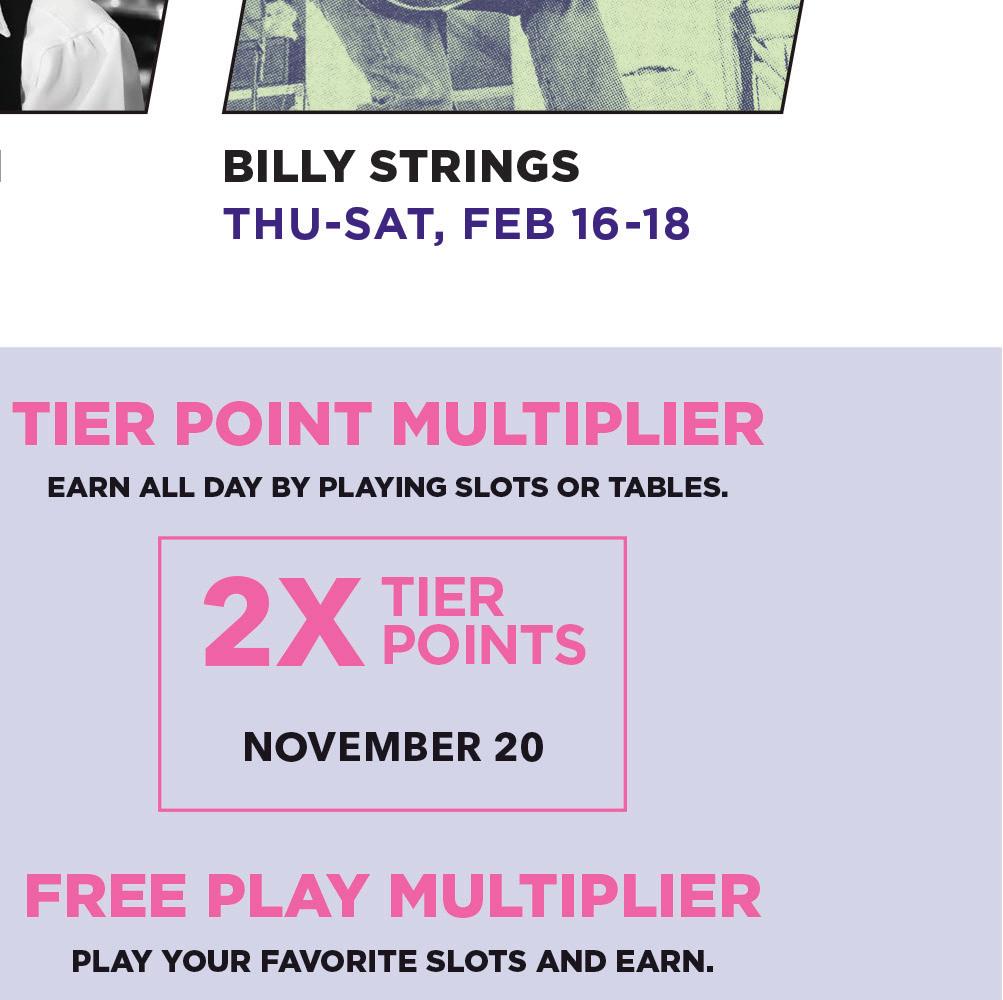 BILLY STRINGS
THU-SAT, FEB 16-18

TIER POINT MULTIPLIER
EARN ALL DAY BY PLAYING SLOTS OR TABLES.

2X TIER POINTS

NOVEMBER 20

FREE PLAY MULTIPLIER
PLAY YOUR FAVORITE SLOTS AND EARN.